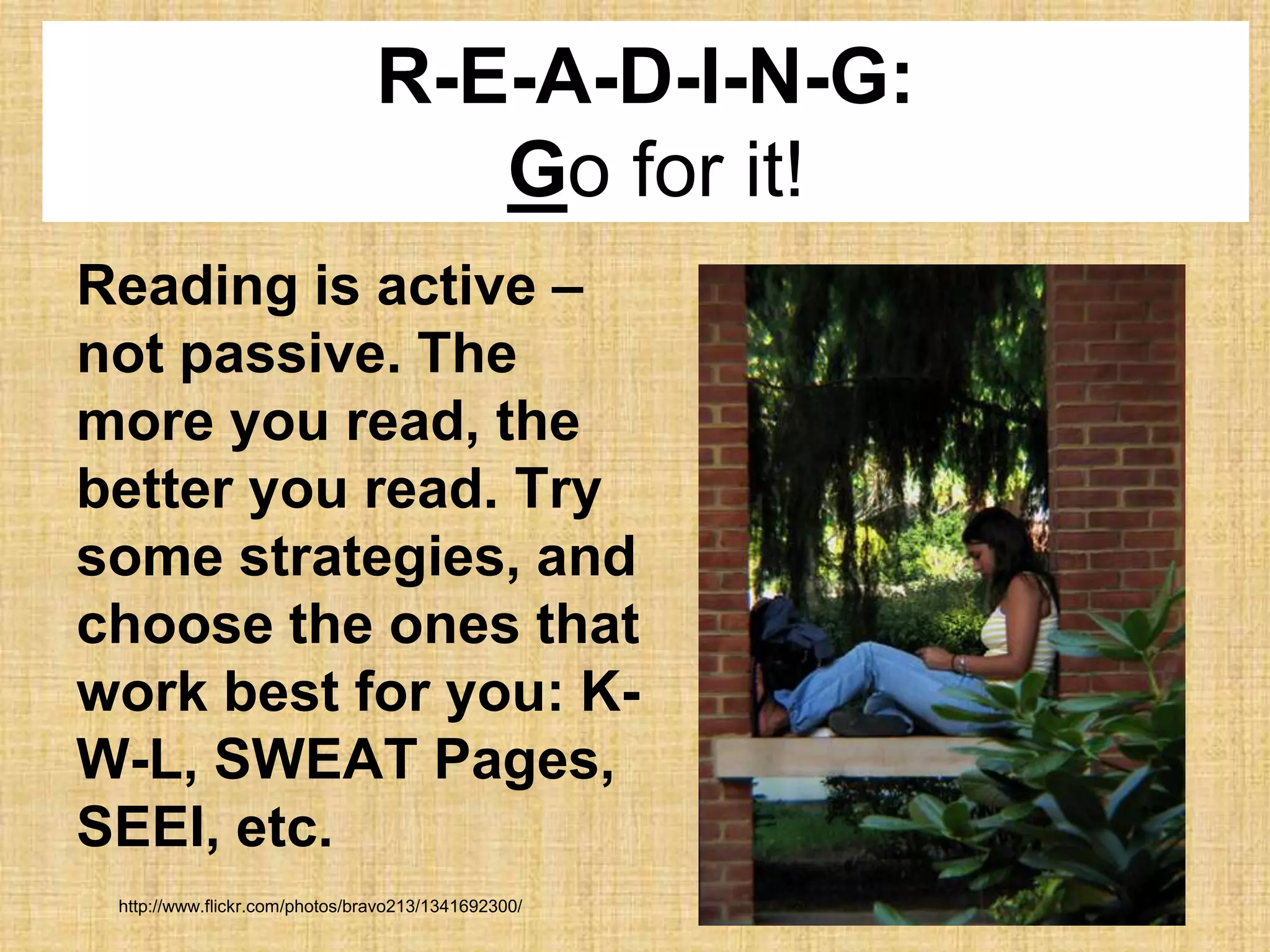 R-E-A-D-I-N-G:
Go for it!

Reading is active – not passive. The more you read, the better you read. Try some strategies, and choose the ones that work best for you: K-W-L, SWEAT Pages, SEEI, etc.

http://www.flickr.com/photos/bravo213/1341692300/